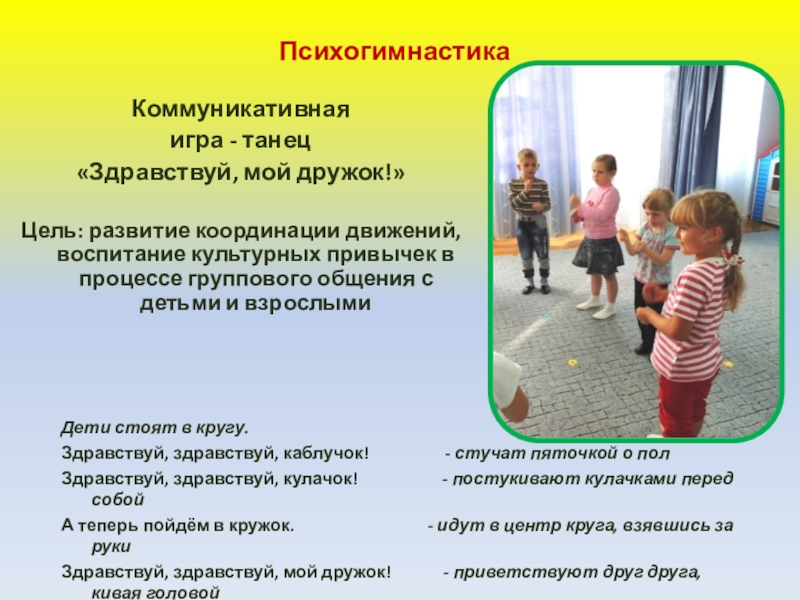 Психогимнастика

Коммуникативная игра - танец «Здравствуй, мой дружок!»

Цель: развитие координации движений, воспитание культурных привычек в процессе группового общения с детьми и взрослыми

Дети стоят в кругу.

Здравствуй, здравствуй, каблучок! - стучат пяточкой о пол

Здравствуй, здравствуй, кулачок! - постукивают кулачками перед собой

А теперь пойдём в кружок. - идут в центр круга, взявшись за руки

Здравствуй, здравствуй, мой дружок! - приветствуют друг друга, кивая головой